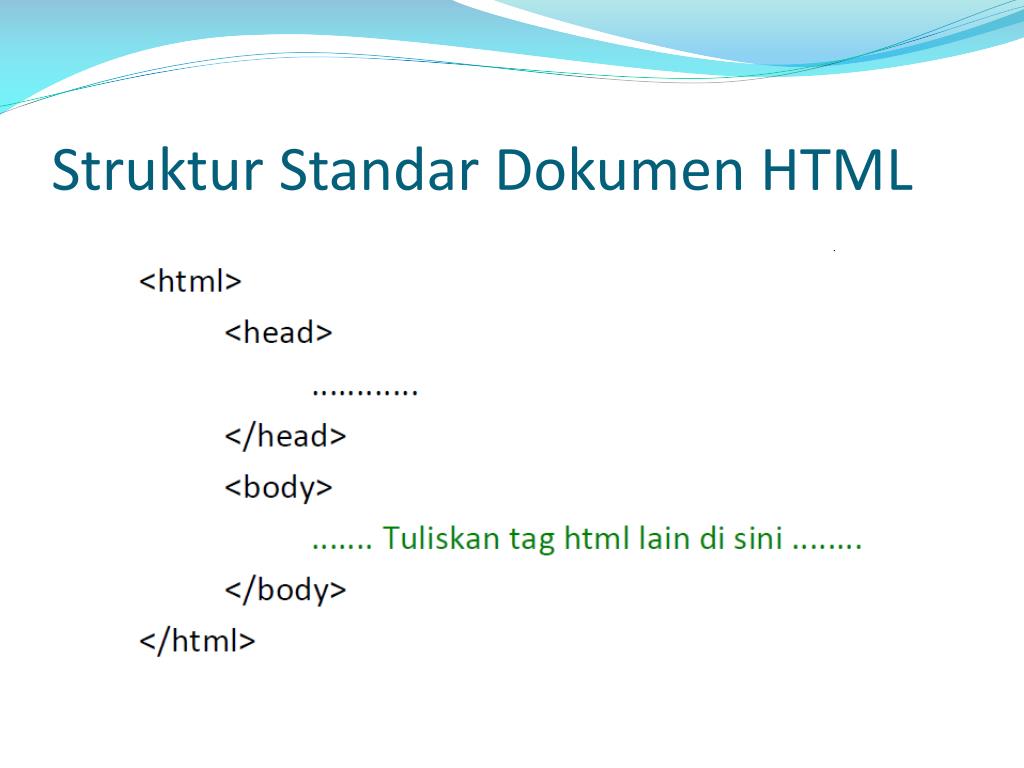 Struktur Standar Dokumen HTML

<html>
<head>
............
</head>
<body>
....... Tuliskan tag html lain di sini ........
</body>
</html>